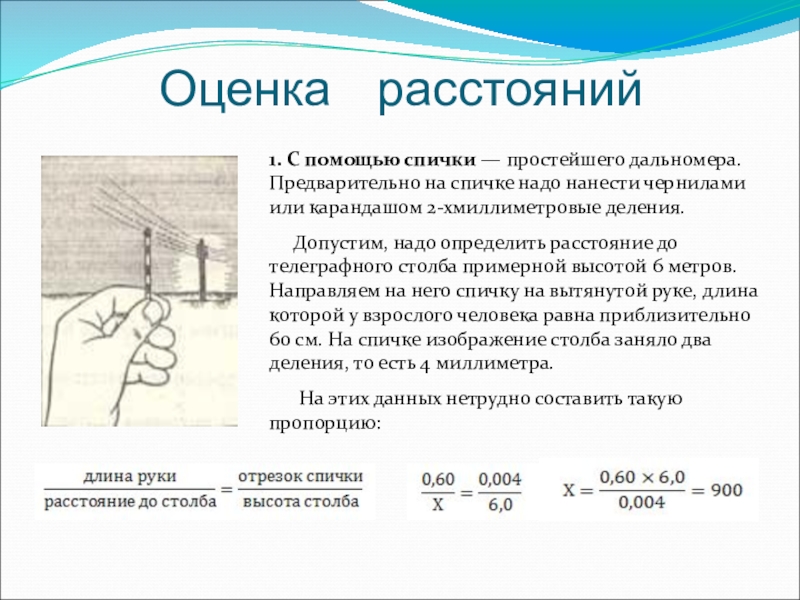 Оценка расстояний

1. С помощью спички — простейшего дальномера. Предварительно на спичке надо нанести чернилами или карандашом 2-хмиллиметровые деления.

Допустим, надо определить расстояние до телеграфного столба примерной высотой 6 метров. Направляем на него спичку на вытянутой руке, длина которой у взрослого человека равна приблизительно 60 см. На спичке изображение столба заняло два деления, то есть 4 миллиметра.

На этих данных нетрудно составить такую пропорцию:

$\frac{\text{длина руки}}{\text{расстояние до столба}} = \frac{\text{отрезок спички}}{\text{высота столба}}$

$\frac{0,60}{X} = \frac{0,004}{6,0}$

$X = \frac{0,60 \times 6,0}{0,004} = 900$